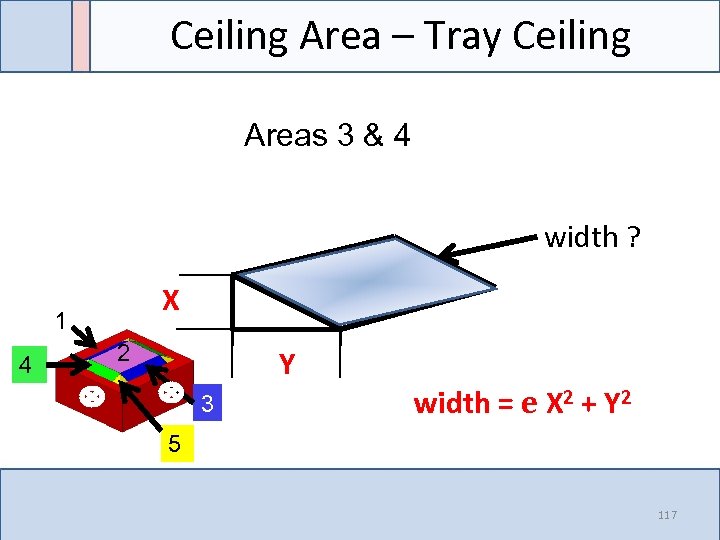 Ceiling Area – Tray Ceiling

Areas 3 & 4

width ?

X

Y

1

2

4

3

5

width = e $X^2 + Y^2$

117